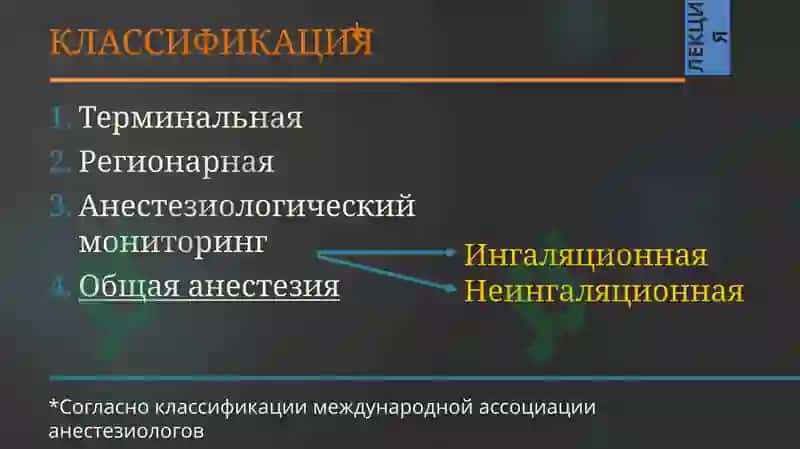 КЛАССИФИКАЦИЯ*

ЛЕКЦИЯ

1. Терминальная
2. Регионарная
3. Анестезиологический мониторинг
4. Общая анестезия

Ингаляционная
Неингаляционная

*Согласно классификации международной ассоциации анестезиологов